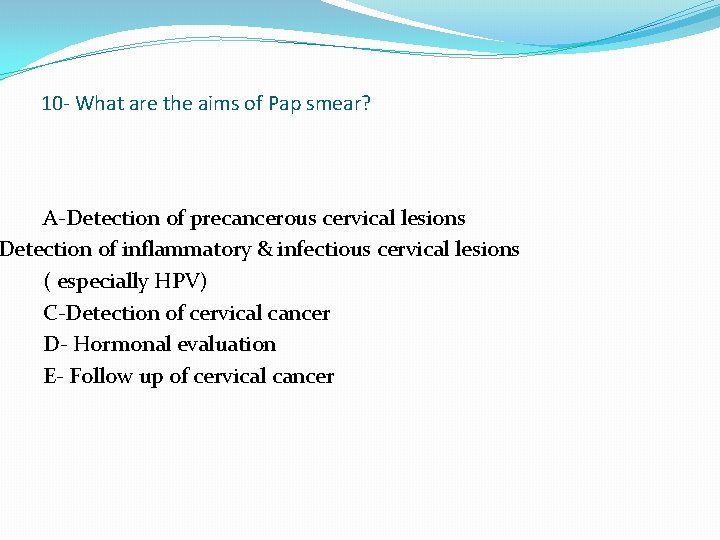 10- What are the aims of Pap smear?

A-Detection of precancerous cervical lesions
Detection of inflammatory & infectious cervical lesions ( especially HPV)
C-Detection of cervical cancer
D- Hormonal evaluation
E- Follow up of cervical cancer